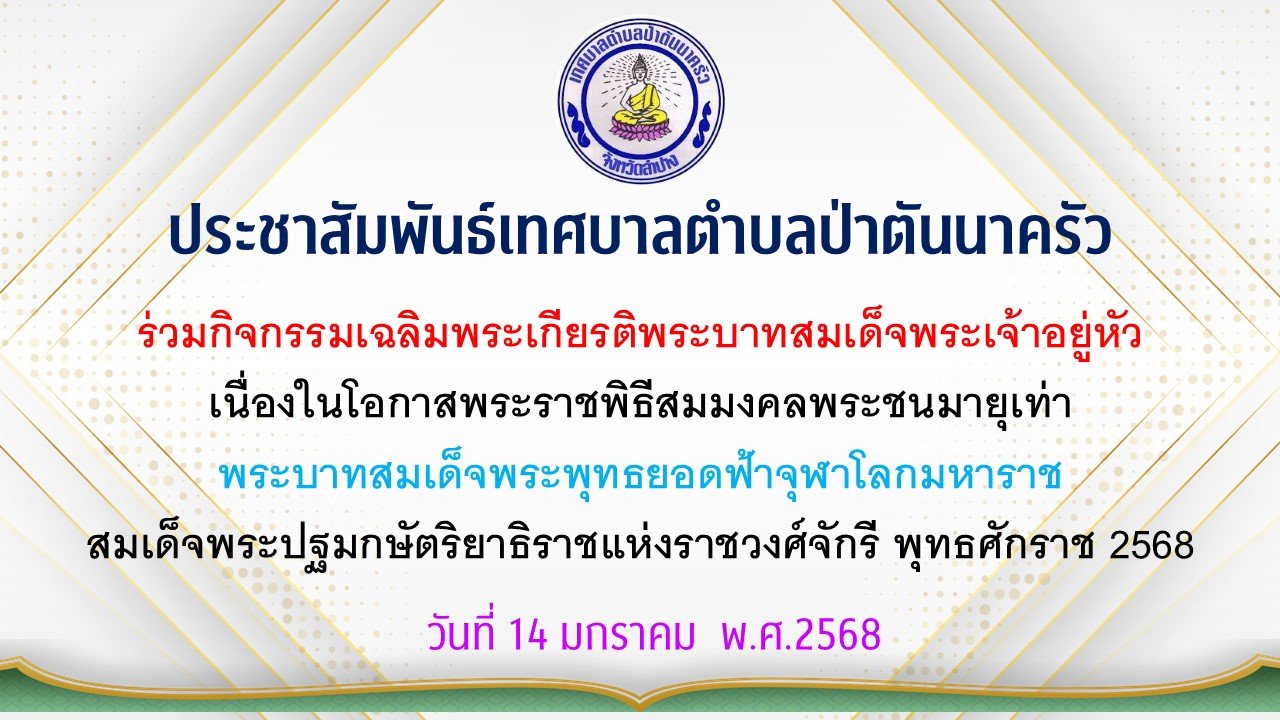 เทศบาลตำบลป่าตันนาครัว
จังหวัดลำปาง

ประชาสัมพันธ์เทศบาลตำบลป่าตันนาครัว

ร่วมกิจกรรมเฉลิมพระเกียรติพระบาทสมเด็จพระเจ้าอยู่หัว
เนื่องในโอกาสพระราชพิธีสมมงคลพระชนมายุเท่า
พระบาทสมเด็จพระพุทธยอดฟ้าจุฬาโลกมหาราช
สมเด็จพระปฐมกษัตริยาธิราชแห่งราชวงศ์จักรี พุทธศักราช 2568

วันที่ 14 มกราคม พ.ศ.2568